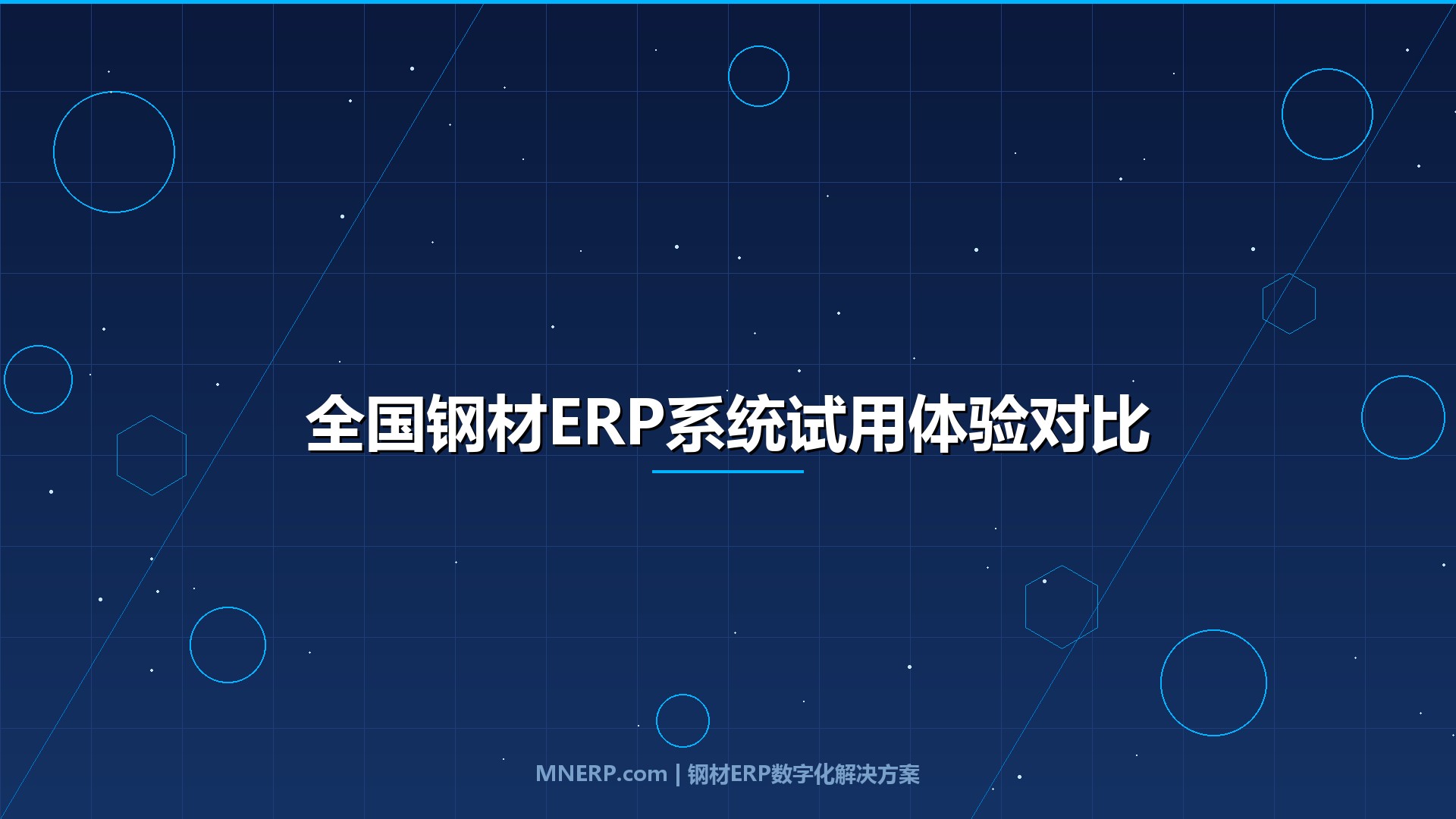 全国钢材ERP系统试用体验对比

MNERP.com | 钢材ERP数字化解决方案